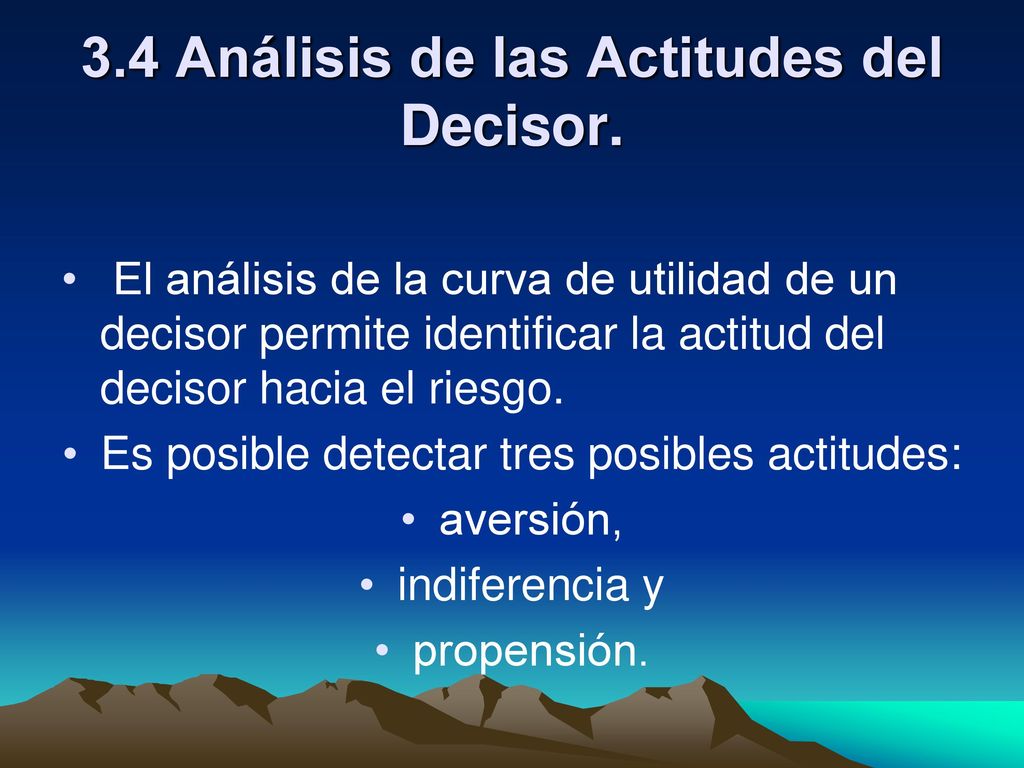 3.4 Análisis de las Actitudes del Decisor.

• El análisis de la curva de utilidad de un decisor permite identificar la actitud del decisor hacia el riesgo.

• Es posible detectar tres posibles actitudes:

• aversión,

• indiferencia y

• propensión.